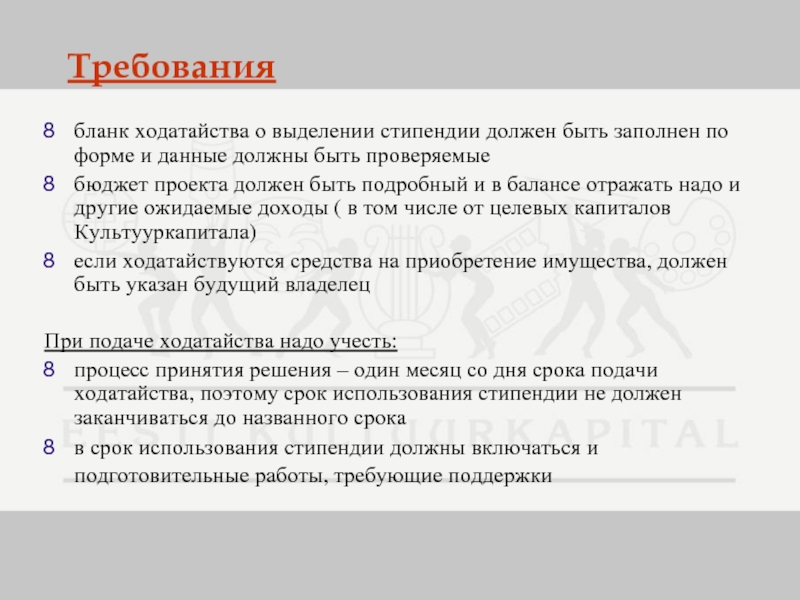 Требования

8 бланк ходатайства о выделении стипендии должен быть заполнен по форме и данные должны быть проверяемые

8 бюджет проекта должен быть подробный и в балансе отражать надо и другие ожидаемые доходы ( в том числе от целевых капиталов Культууркапитала)

8 если ходатайствуются средства на приобретение имущества, должен быть указан будущий владелец

При подаче ходатайства надо учесть:

8 процесс принятия решения – один месяц со дня срока подачи ходатайства, поэтому срок использования стипендии не должен заканчиваться до названного срока

8 в срок использования стипендии должны включаться и подготовительные работы, требующие поддержки

EESTI KULTUURKAPITAL